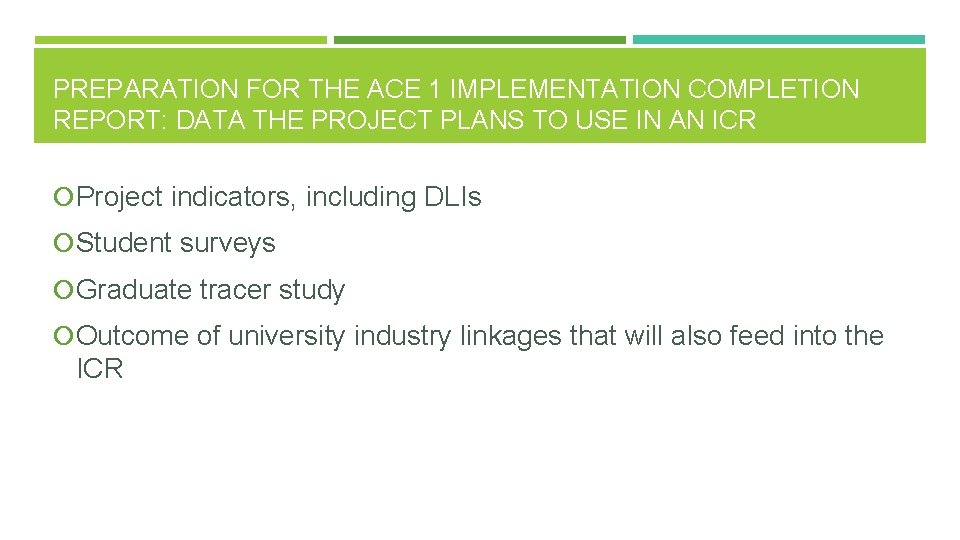 PREPARATION FOR THE ACE 1 IMPLEMENTATION COMPLETION REPORT: DATA THE PROJECT PLANS TO USE IN AN ICR

Project indicators, including DLIs

Student surveys

Graduate tracer study

Outcome of university industry linkages that will also feed into the ICR